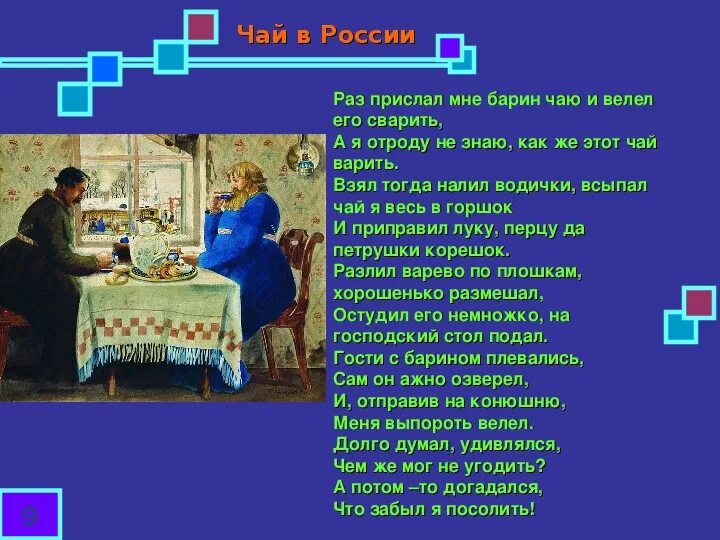 Чай в России

Раз прислал мне барин чаю и велел его сварить,
А я отроду не знаю, как же этот чай варить.
Взял тогда налил водички, всыпал чай я весь в горшок
И приправил луку, перцу да петрушки корешок.
Разлил варево по плошкам, хорошенько размешал,
Остудил его немножко, на господский стол подал.
Гости с барином плевались,
Сам он ажно озверел,
И, отправив на конюшню,
Меня выпороть велел.
Долго думал, удивлялся,
Чем же мог не угодить?
А потом –то догадался,
Что забыл я посолить!

9